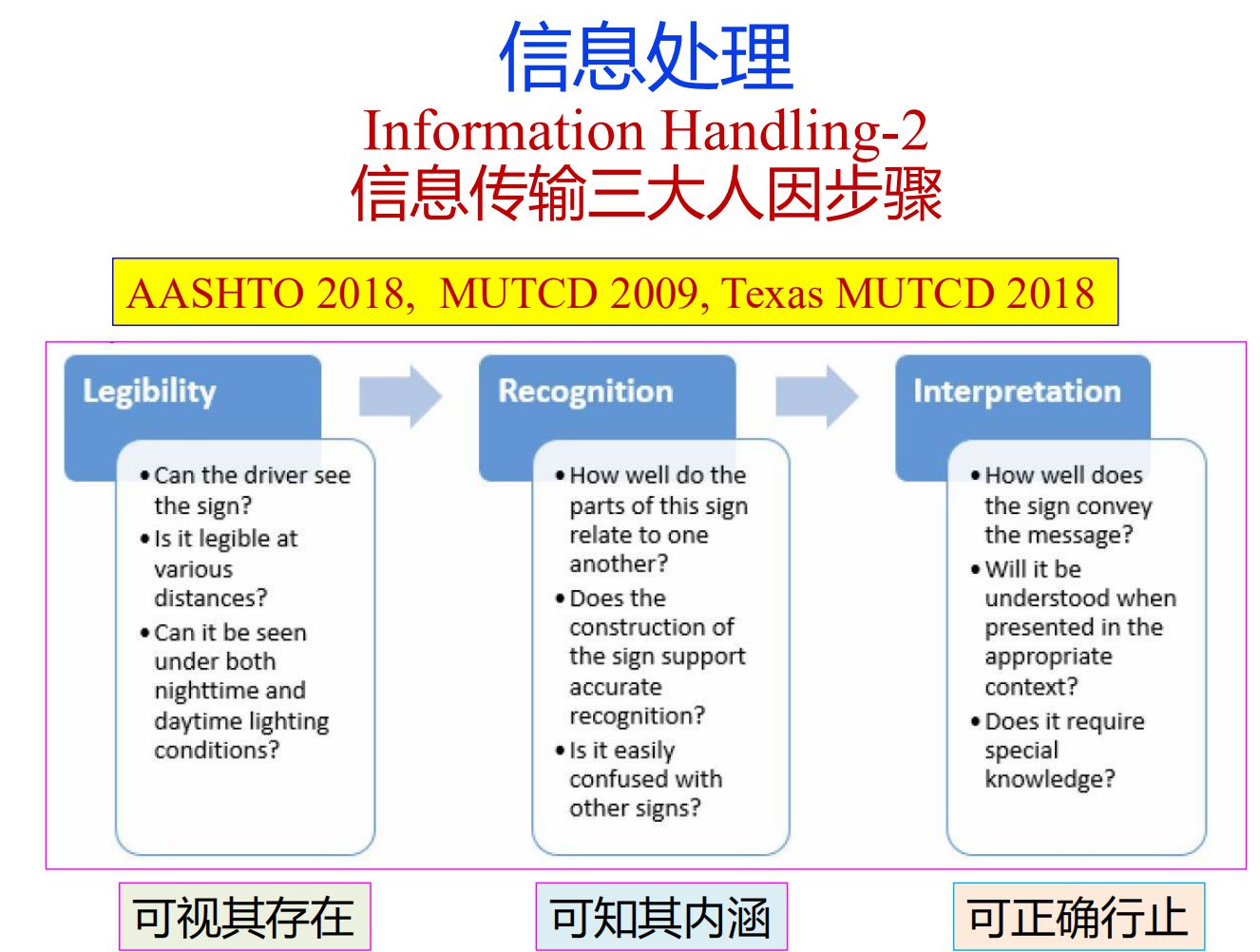 信息处理

Information Handling-2

信息传输三大人因步骤

AASHTO 2018, MUTCD 2009, Texas MUTCD 2018

Legibility

• Can the driver see the sign?
• Is it legible at various distances?
• Can it be seen under both nighttime and daytime lighting conditions?

Recognition

• How well do the parts of this sign relate to one another?
• Does the construction of the sign support accurate recognition?
• Is it easily confused with other signs?

Interpretation

• How well does the sign convey the message?
• Will it be understood when presented in the appropriate context?
• Does it require special knowledge?

可视其存在

可知其内涵

可正确行止